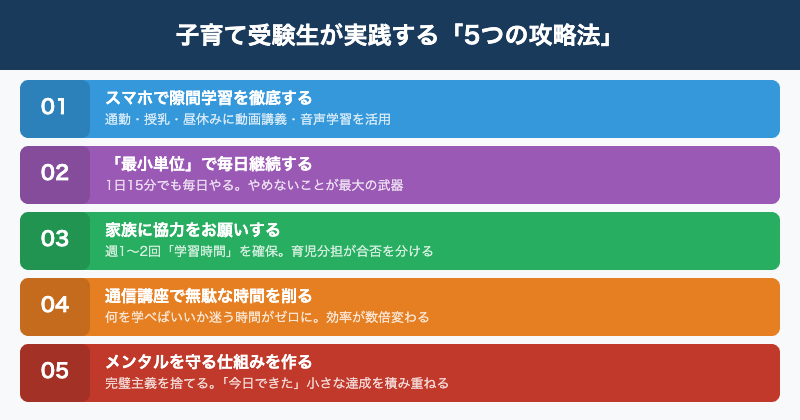 子育て受験生が実践する「5つの攻略法」

01
スマホで隙間学習を徹底する
通勤・授乳・昼休みに動画講義・音声学習を活用

02
「最小単位」で毎日継続する
1日15分でも毎日やる。やめないことが最大の武器

03
家族に協力をお願いする
週1〜2回「学習時間」を確保。育児分担が合否を分ける

04
通信講座で無駄な時間を削る
何を学べばいいか迷う時間がゼロに。効率が数倍変わる

05
メンタルを守る仕組みを作る
完璧主義を捨てる。「今日できた」小さな達成を積み重ねる